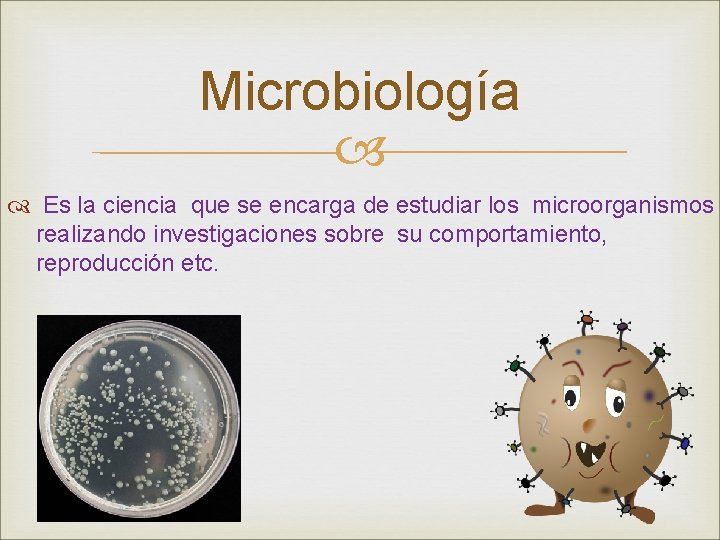 Microbiología

Es la ciencia que se encarga de estudiar los microorganismos realizando investigaciones sobre su comportamiento, reproducción etc.